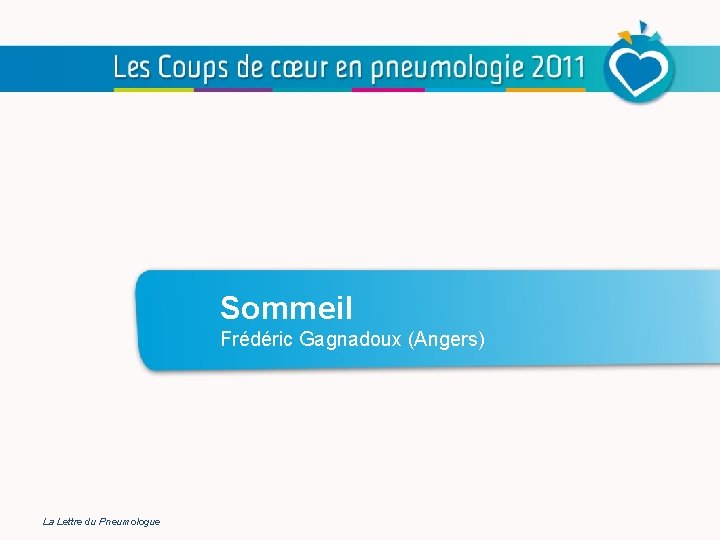 Les Coups de cœur en pneumologie 2011

Sommeil
Frédéric Gagnadoux (Angers)

La Lettre du Pneumologue